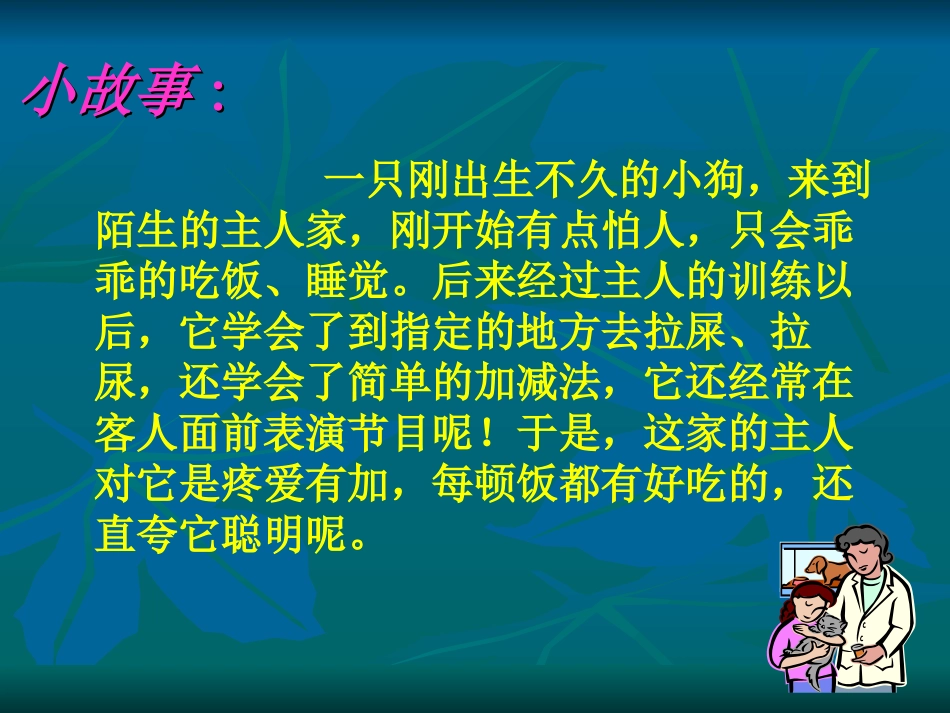 小故事：

一只刚出生不久的小狗，来到陌生的主人家，刚开始有点怕人，只会乖乖的吃饭、睡觉。后来经过主人的训练以后，它学会了到指定的地方去拉屎、拉尿，还学会了简单的加减法，它还经常在客人面前表演节目呢！于是，这家的主人对它是疼爱有加，每顿饭都有好吃的，还直夸它聪明呢。